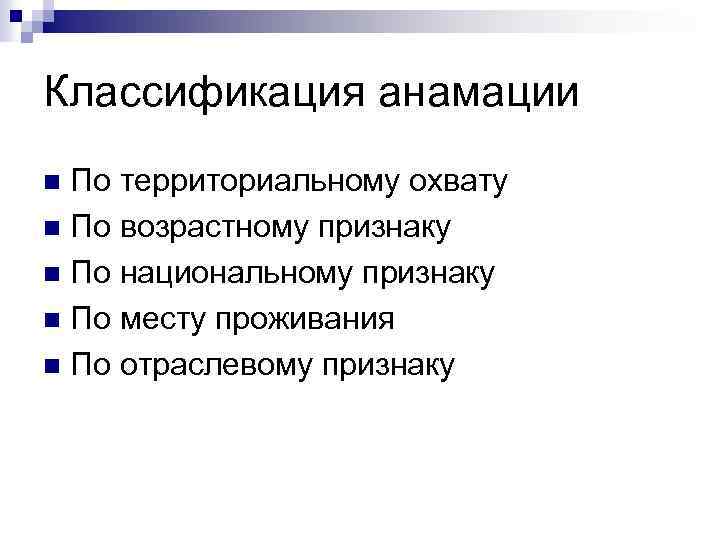 Классификация анамации

По территориальному охвату
По возрастному признаку
По национальному признаку
По месту проживания
По отраслевому признаку